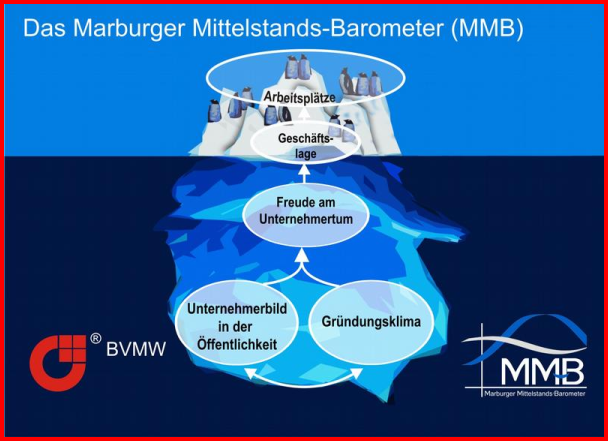 Das Marburger Mittelstands-Barometer (MMB)

Arbeitsplätze

Geschäftslage

Freude am Unternehmertum

Unternehmerbild in der Öffentlichkeit

Gründungsklima

® BVMW

MMB
Marburger Mittelstands-Barometer